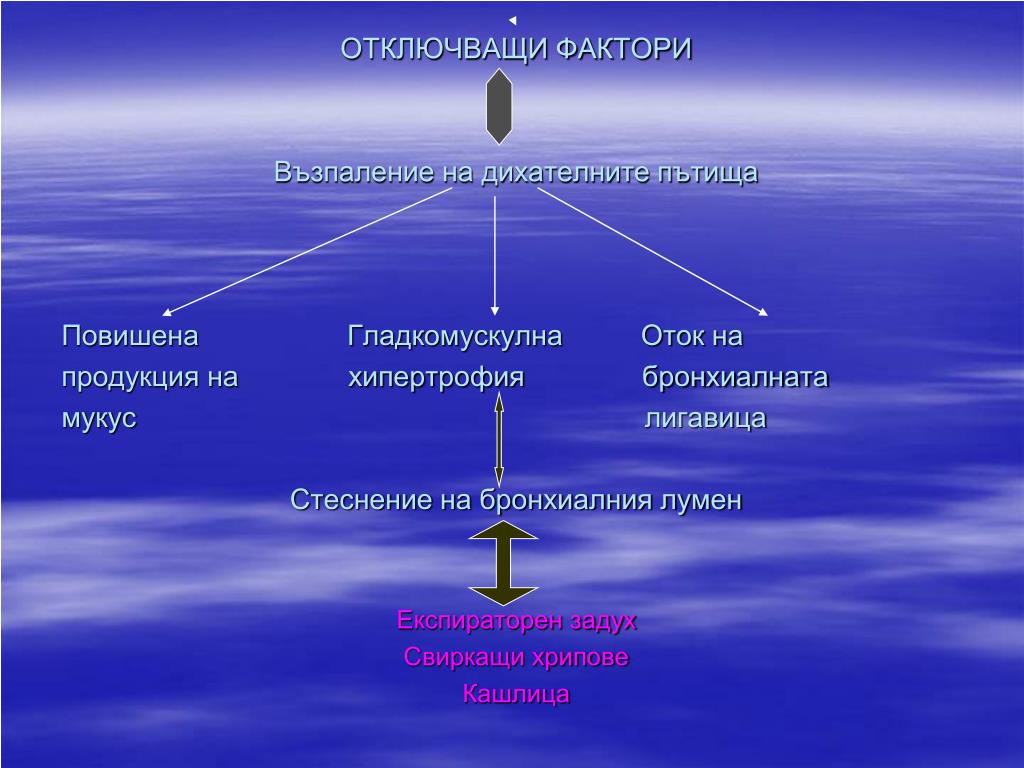 ОТКЛЮЧВАЩИ ФАКТОРИ

Възпаление на дихателните пътища

Повишена продукция на мукус

Гладкомускулна хипертрофия

Оток на бронхиалната лигавица

Стеснение на бронхиалния лумен

Експираторен задух
Свиркащи хрипове
Кашлица